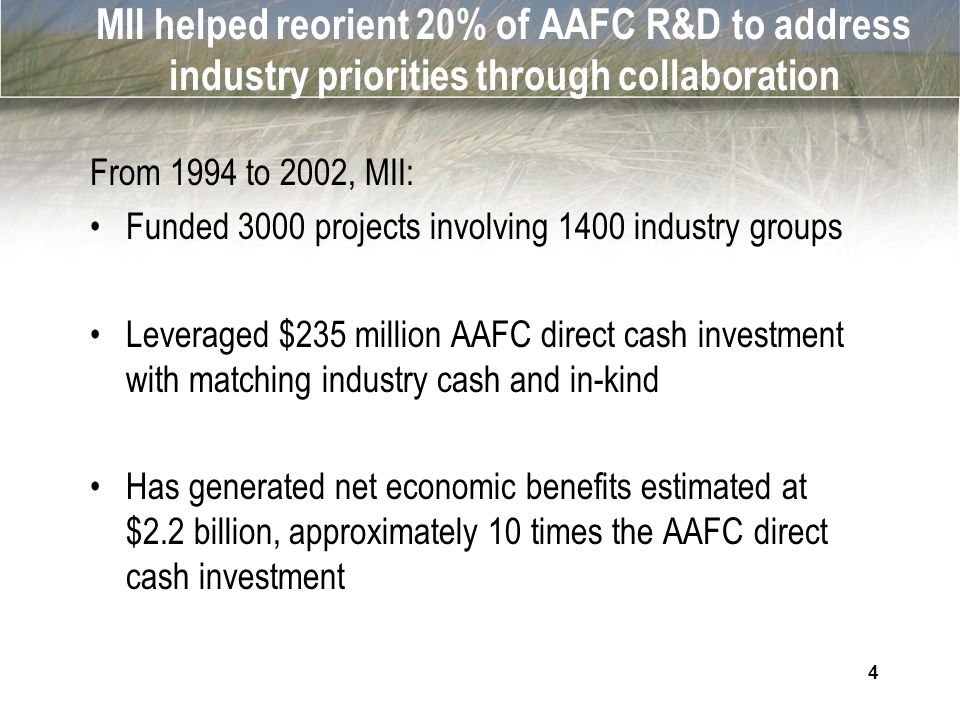 MII helped reorient 20% of AAFC R&D to address industry priorities through collaboration

From 1994 to 2002, MII:

• Funded 3000 projects involving 1400 industry groups

• Leveraged \$235 million AAFC direct cash investment with matching industry cash and in-kind

• Has generated net economic benefits estimated at \$2.2 billion, approximately 10 times the AAFC direct cash investment

4